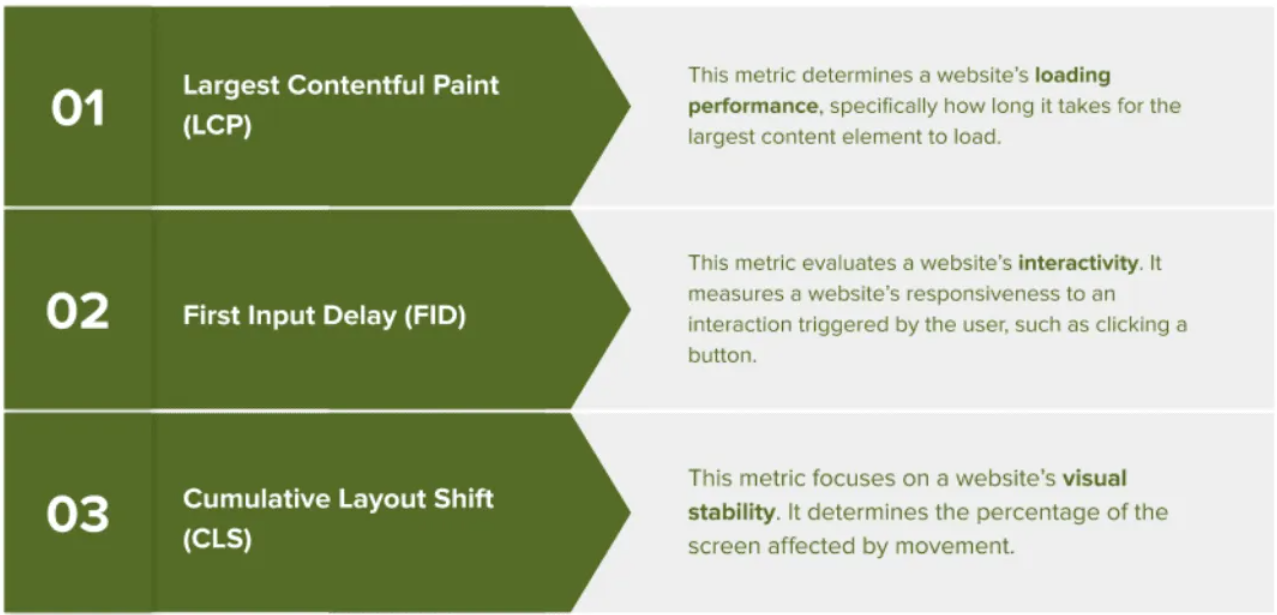 01

Largest Contentful Paint (LCP)

This metric determines a website's loading performance, specifically how long it takes for the largest content element to load.

02

First Input Delay (FID)

This metric evaluates a website's interactivity. It measures a website's responsiveness to an interaction triggered by the user, such as clicking a button.

03

Cumulative Layout Shift (CLS)

This metric focuses on a website's visual stability. It determines the percentage of the screen affected by movement.